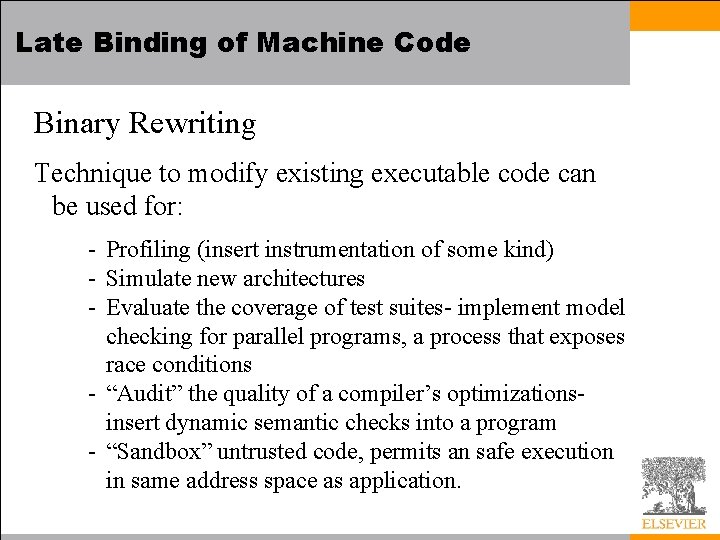 Late Binding of Machine Code

Binary Rewriting

Technique to modify existing executable code can be used for:

- Profiling (insert instrumentation of some kind)
- Simulate new architectures
- Evaluate the coverage of test suites- implement model checking for parallel programs, a process that exposes race conditions
- “Audit” the quality of a compiler’s optimizations- insert dynamic semantic checks into a program
- “Sandbox” untrusted code, permits an safe execution in same address space as application.

ELSEVIER